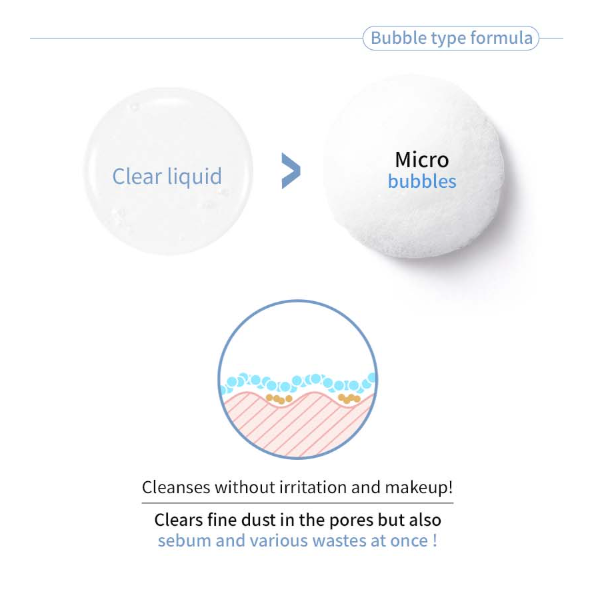 Bubble type formula

Clear liquid

Micro bubbles

Cleanses without irritation and makeup!

Clears fine dust in the pores but also sebum and various wastes at once !